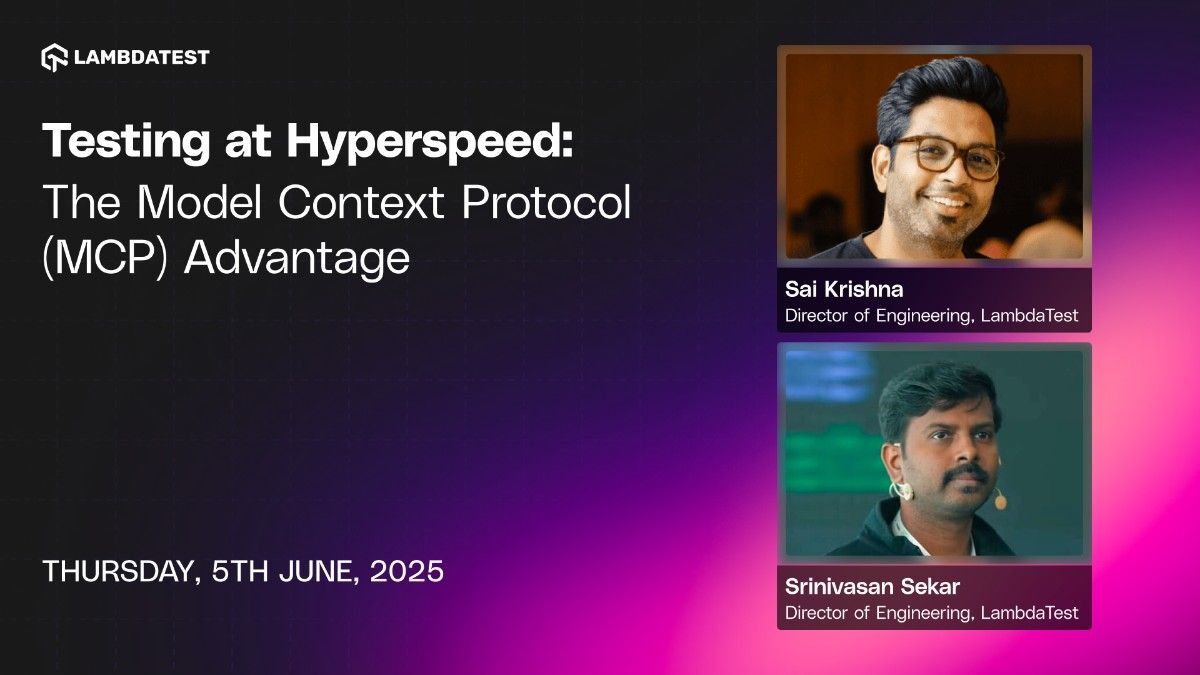 LAMBDATEST

Testing at Hyperspeed:
The Model Context Protocol (MCP) Advantage

THURSDAY, 5TH JUNE, 2025

Sai Krishna
Director of Engineering, LambdaTest

Srinivasan Sekar
Director of Engineering, LambdaTest